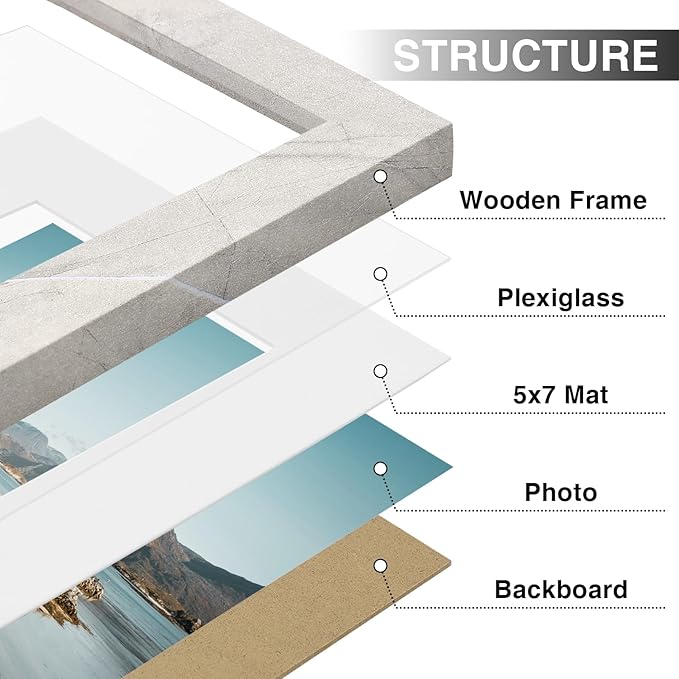 STRUCTURE

Wooden Frame

Plexiglass

5x7 Mat

Photo

Backboard